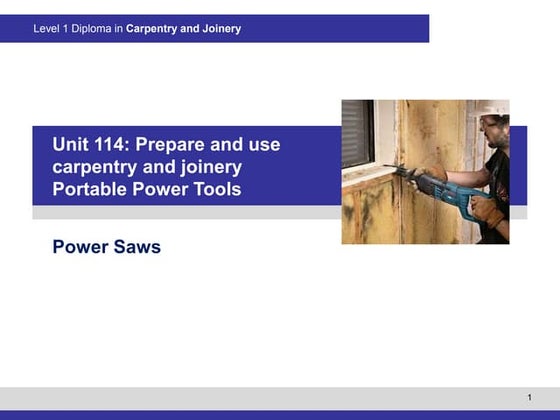 Level 1 Diploma in Carpentry and Joinery

Unit 114: Prepare and use carpentry and joinery Portable Power Tools

Power Saws

1